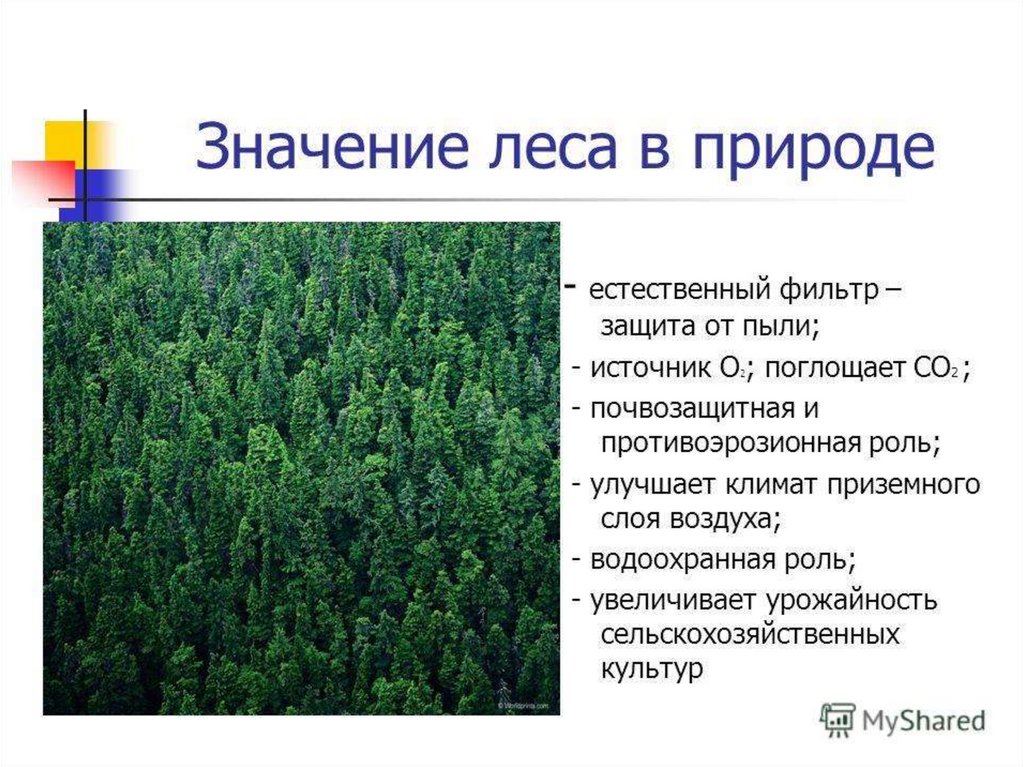 Значение леса в природе

- естественный фильтр – защита от пыли;
- источник $O_2$; поглощает $CO_2$ ;
- почвозащитная и противоэрозионная роль;
- улучшает климат приземного слоя воздуха;
- водоохранная роль;
- увеличивает урожайность сельскохозяйственных культур

MyShared